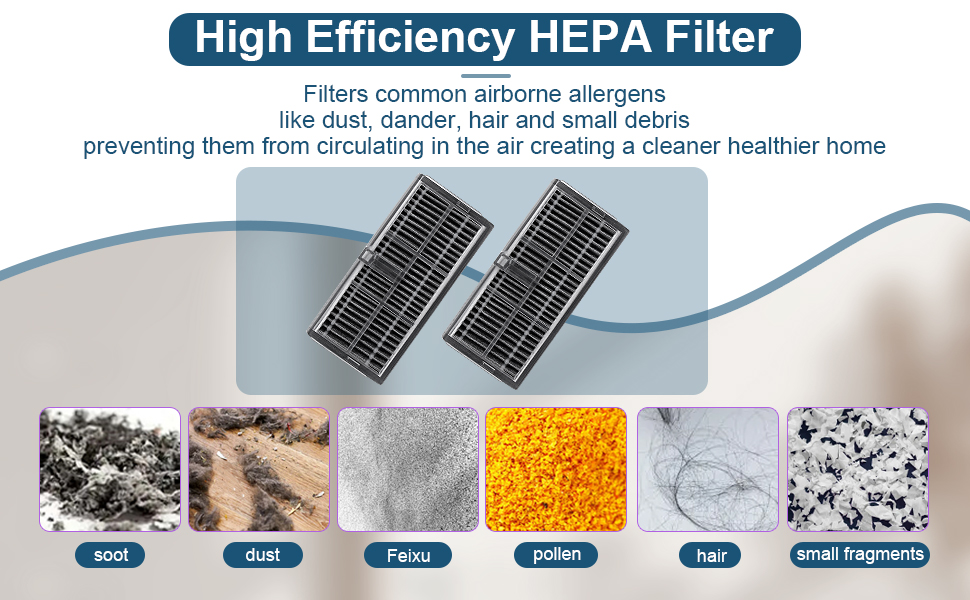 High Efficiency HEPA Filter

Filters common airborne allergens like dust, dander, hair and small debris preventing them from circulating in the air creating a cleaner healthier home

soot

dust

Feixu

pollen

hair

small fragments